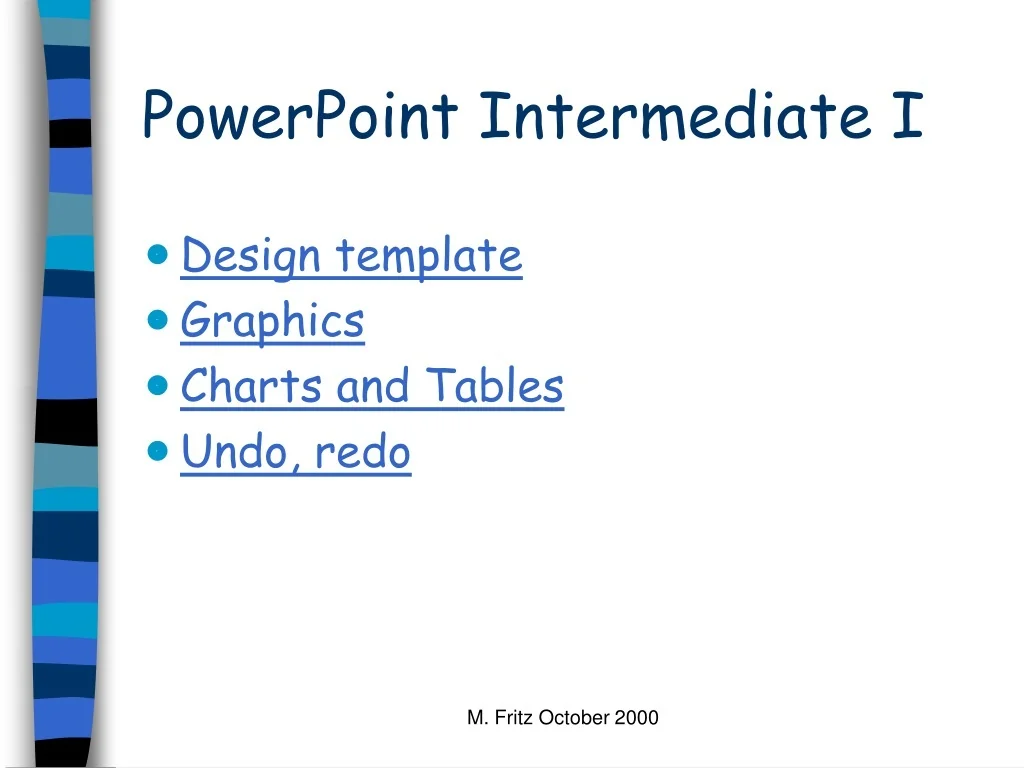 PowerPoint Intermediate I

- Design template
- Graphics
- Charts and Tables
- Undo, redo

M. Fritz October 2000